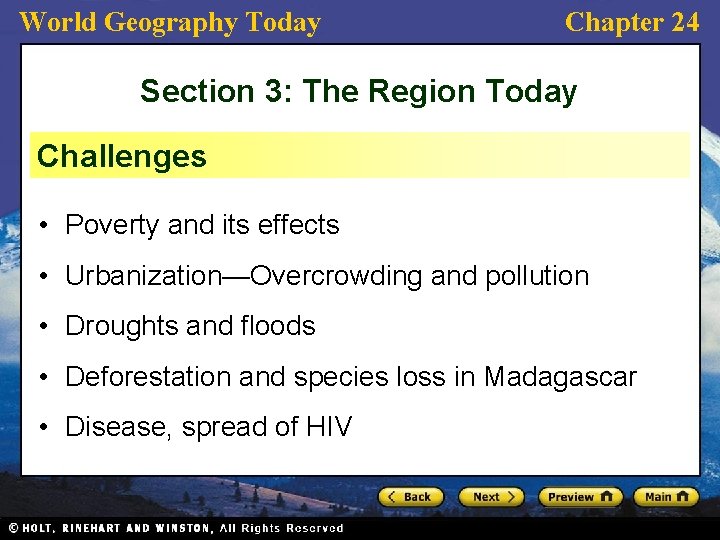 World Geography Today

Chapter 24

Section 3: The Region Today

Challenges

• Poverty and its effects
• Urbanization—Overcrowding and pollution
• Droughts and floods
• Deforestation and species loss in Madagascar
• Disease, spread of HIV

Back Next Preview Main

© HOLT, RINEHART AND WINSTON, All Rights Reserved